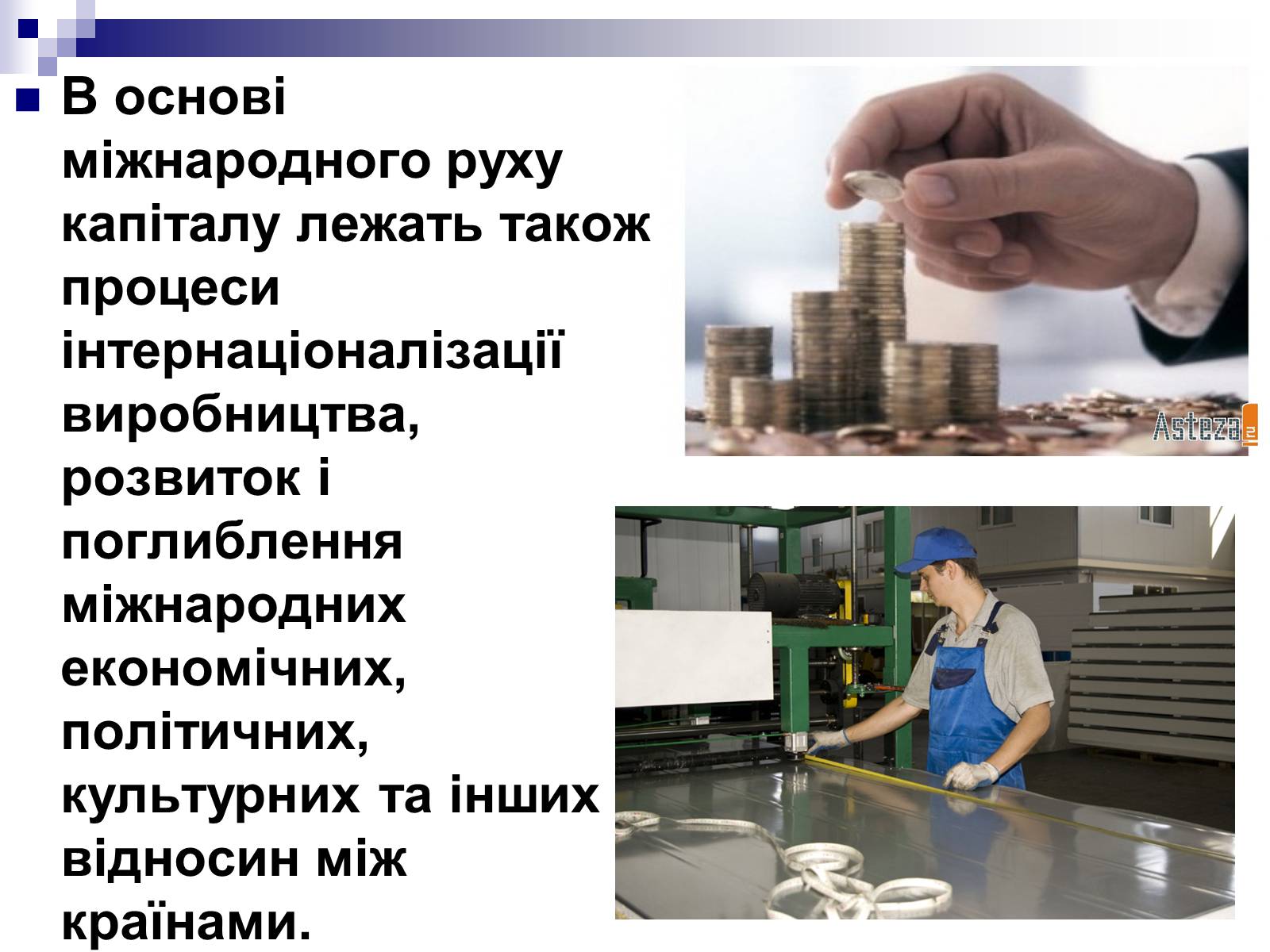 В основі міжнародного руху капіталу лежать також процеси інтернаціоналізації виробництва, розвиток і поглиблення міжнародних економічних, політичних, культурних та інших відносин між країнами.

Asteza
ru